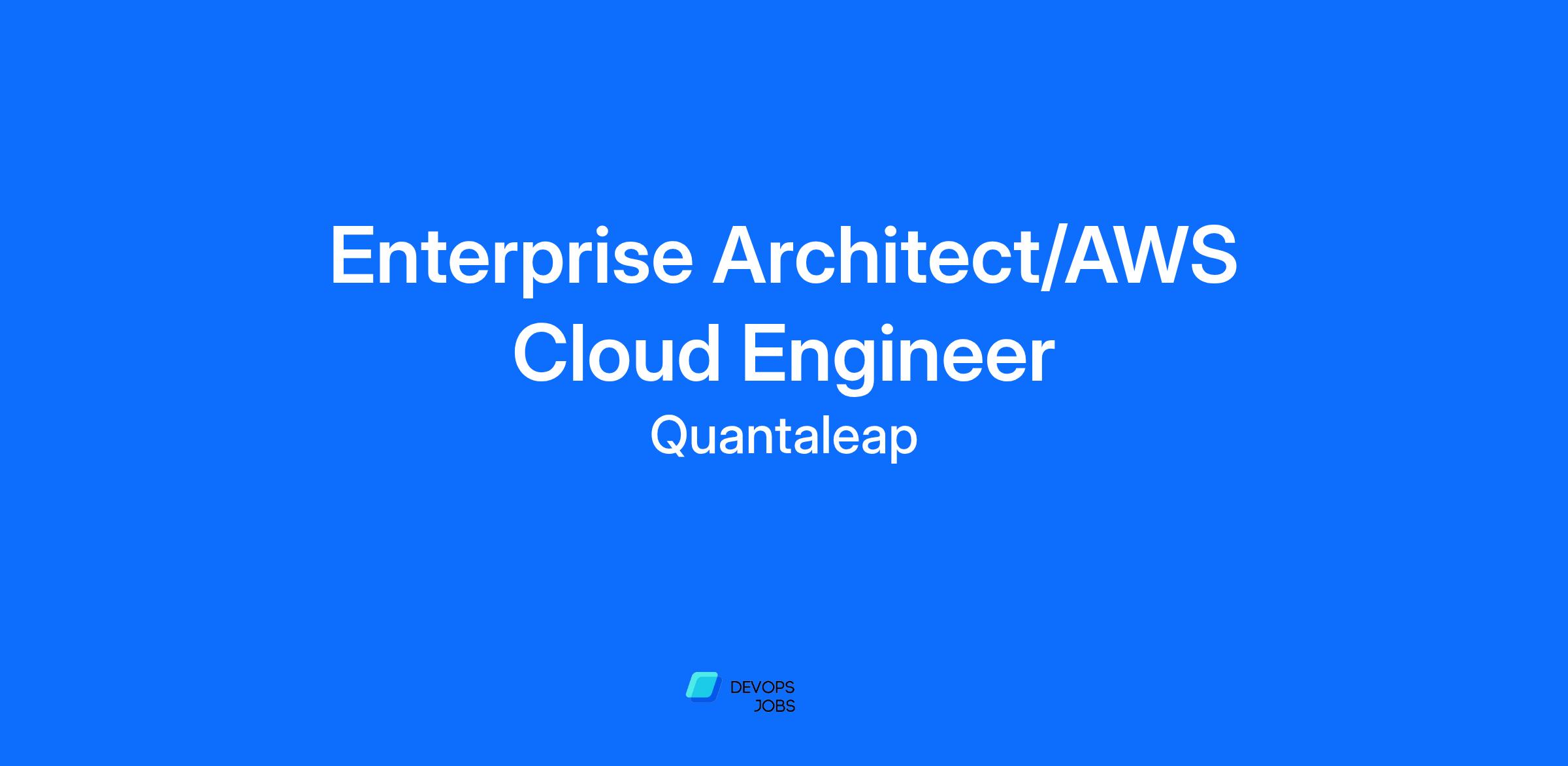 Enterprise Architect/AWS Cloud Engineer

Quantaleap

DEVOPS
JOBS